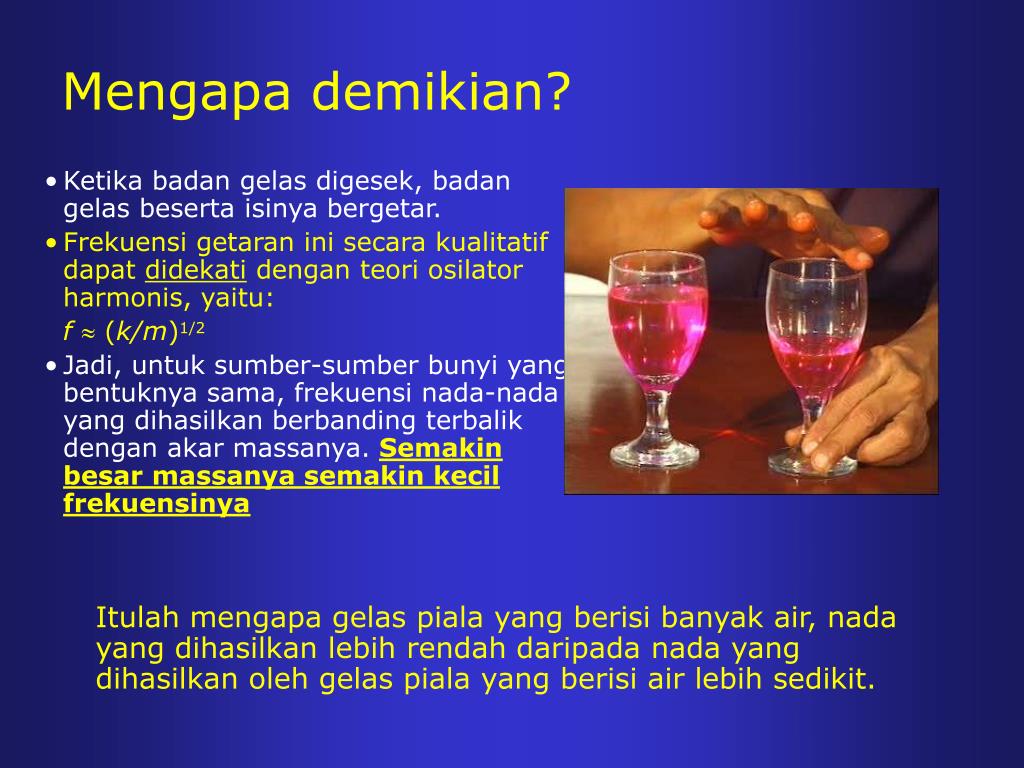 Mengapa demikian?

• Ketika badan gelas digesek, badan gelas beserta isinya bergetar.

• Frekuensi getaran ini secara kualitatif dapat didekati dengan teori osilator harmonis, yaitu:

$f \approx (k/m)^{1/2}$

• Jadi, untuk sumber-sumber bunyi yang bentuknya sama, frekuensi nada-nada yang dihasilkan berbanding terbalik dengan akar massanya. Semakin besar massanya semakin kecil frekuensinya

Itulah mengapa gelas piala yang berisi banyak air, nada yang dihasilkan lebih rendah daripada nada yang dihasilkan oleh gelas piala yang berisi air lebih sedikit.